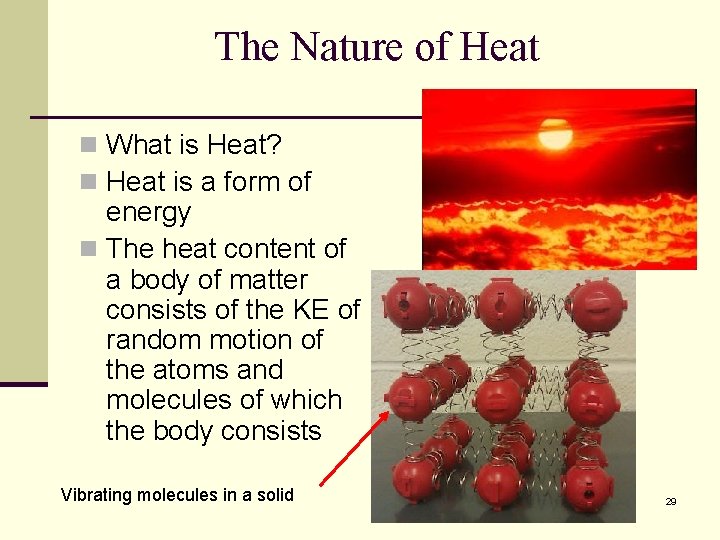 The Nature of Heat

What is Heat?

Heat is a form of energy

The heat content of a body of matter consists of the KE of random motion of the atoms and molecules of which the body consists

Vibrating molecules in a solid

29